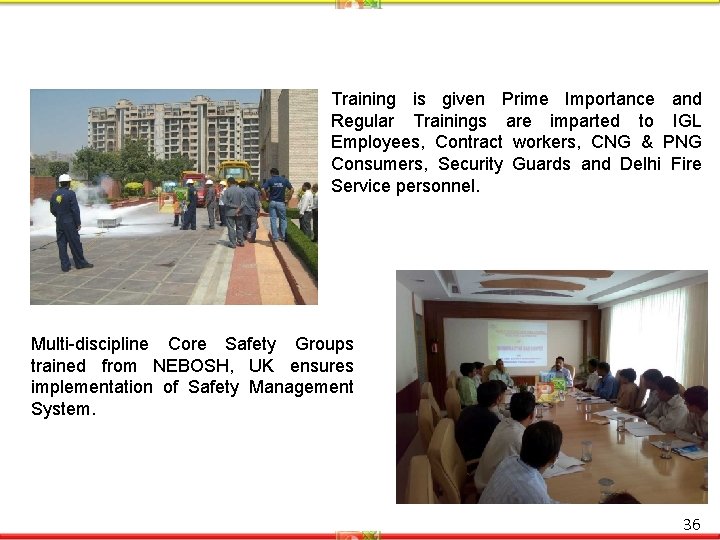 Training is given Prime Importance and Regular Trainings are imparted to IGL Employees, Contract workers, CNG & PNG Consumers, Security Guards and Delhi Fire Service personnel.

Multi-discipline Core Safety Groups trained from NEBOSH, UK ensures implementation of Safety Management System.

36